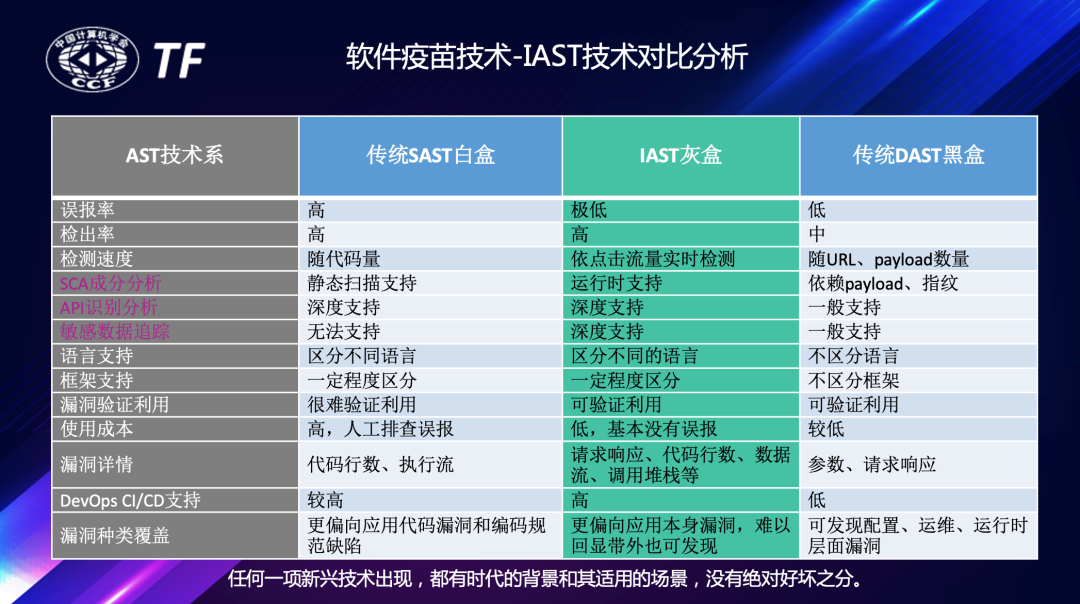 中国计算机学会 CCF TF

软件疫苗技术-IAST技术对比分析

| AST技术系 | 传统SAST白盒 | IAST灰盒 | 传统DAST黑盒 |
|---|---|---|---|
| 误报率 | 高 | 极低 | 低 |
| 检出率 | 高 | 高 | 中 |
| 检测速度 | 随代码量 | 依点击流量实时检测 | 随URL、payload数量 |
| SCA成分分析 | 静态扫描支持 | 运行时支持 | 依赖payload、指纹 |
| API识别分析 | 深度支持 | 深度支持 | 一般支持 |
| 敏感数据追踪 | 无法支持 | 深度支持 | 一般支持 |
| 语言支持 | 区分不同语言 | 区分不同的语言 | 不区分语言 |
| 框架支持 | 一定程度区分 | 一定程度区分 | 不区分框架 |
| 漏洞验证利用 | 很难验证利用 | 可验证利用 | 可验证利用 |
| 使用成本 | 高，人工排查误报 | 低，基本没有误报 | 较低 |
| 漏洞详情 | 代码行数、执行流 | 请求响应、代码行数、数据流、调用堆栈等 | 参数、请求响应 |
| DevOps CI/CD支持 | 较高 | 高 | 低 |
| 漏洞种类覆盖 | 更偏向应用代码漏洞和编码规范缺陷 | 更偏向应用本身漏洞，难以回显带外也可发现 | 可发现配置、运维、运行时层面漏洞 |

任何一项新兴技术出现，都有时代的背景和其适用的场景，没有绝对好坏之分。